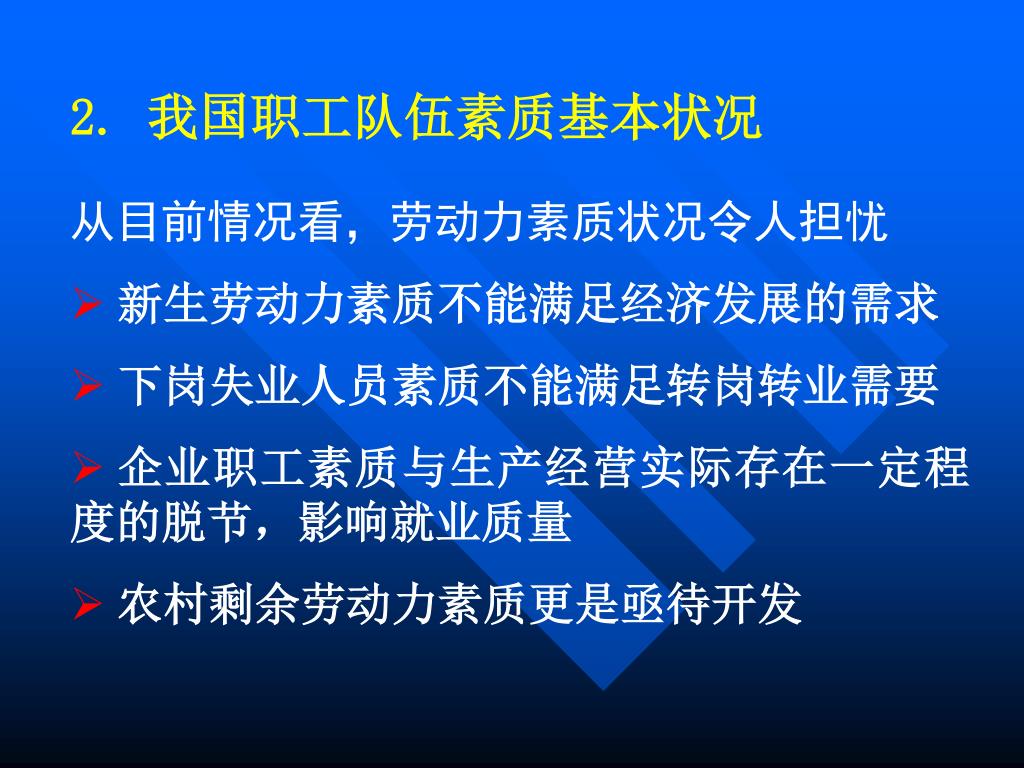 2. 我国职工队伍素质基本状况

从目前情况看，劳动力素质状况令人担忧

➢ 新生劳动力素质不能满足经济发展的需求

➢ 下岗失业人员素质不能满足转岗转业需要

➢ 企业职工素质与生产经营实际存在一定程度的脱节，影响就业质量

➢ 农村剩余劳动力素质更是亟待开发